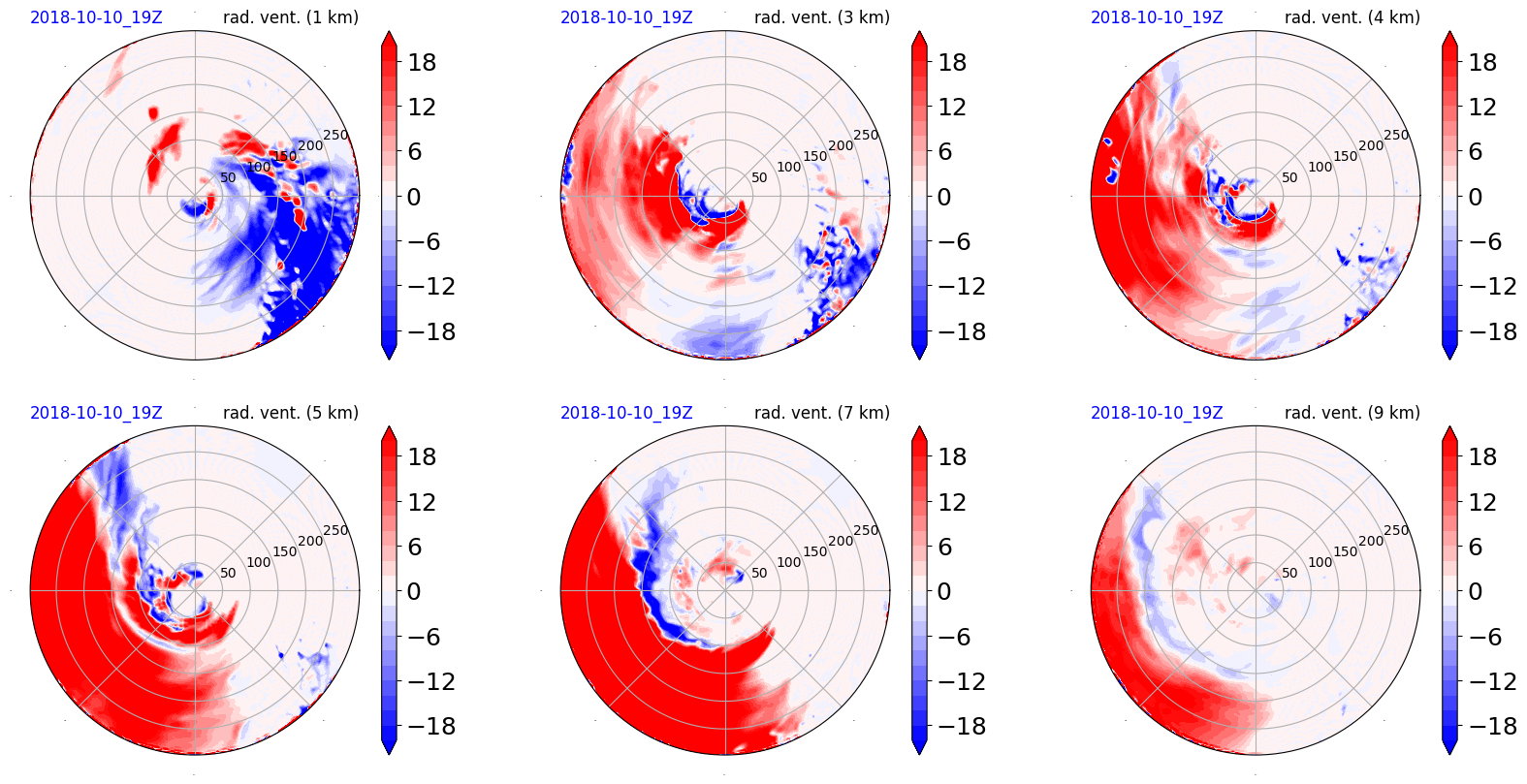 2018-10-10_19Z rad. vent. (1 km)

50 100 150 200 250

18
12
6
0
−6
−12
−18

2018-10-10_19Z rad. vent. (3 km)

50 100 150 200 250

18
12
6
0
−6
−12
−18

2018-10-10_19Z rad. vent. (4 km)

50 100 150 200 250

18
12
6
0
−6
−12
−18

2018-10-10_19Z rad. vent. (5 km)

50 100 150 200 250

18
12
6
0
−6
−12
−18

2018-10-10_19Z rad. vent. (7 km)

50 100 150 200 250

18
12
6
0
−6
−12
−18

2018-10-10_19Z rad. vent. (9 km)

50 100 150 200 250

18
12
6
0
−6
−12
−18